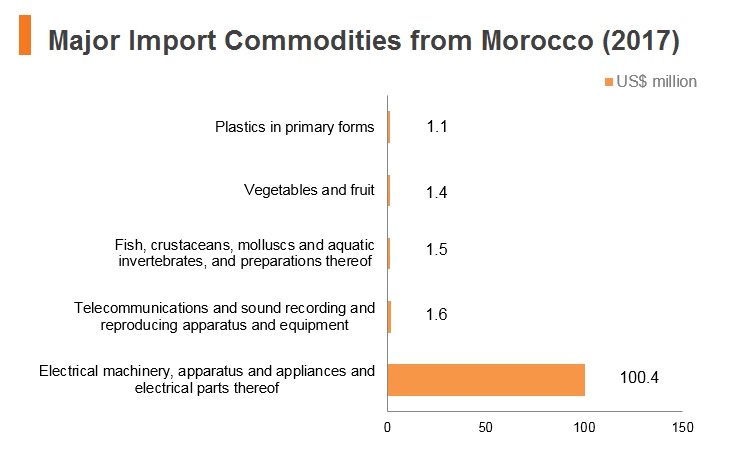 Major Import Commodities from Morocco (2017)

US$ million

Plastics in primary forms 1.1

Vegetables and fruit 1.4

Fish, crustaceans, molluscs and aquatic invertebrates, and preparations thereof 1.5

Telecommunications and sound recording and reproducing apparatus and equipment 1.6

Electrical machinery, apparatus and appliances and electrical parts thereof 100.4

0 50 100 150